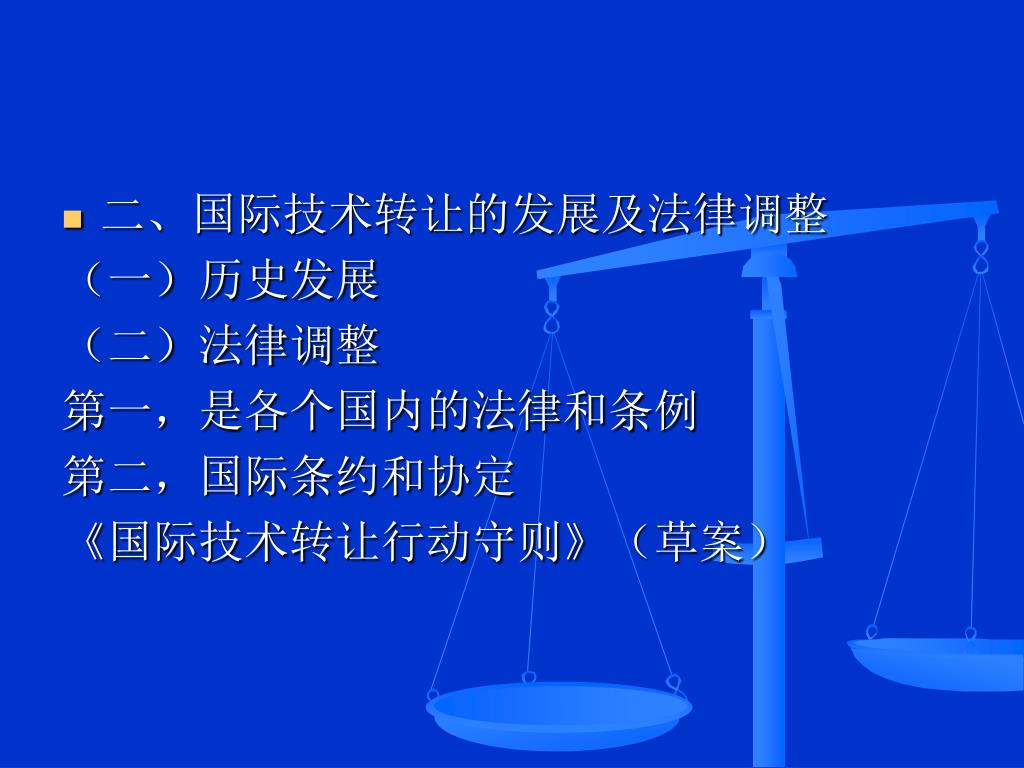 二、国际技术转让的发展及法律调整

（一）历史发展

（二）法律调整

第一，是各个国内的法律和条例

第二，国际条约和协定

《国际技术转让行动守则》（草案）